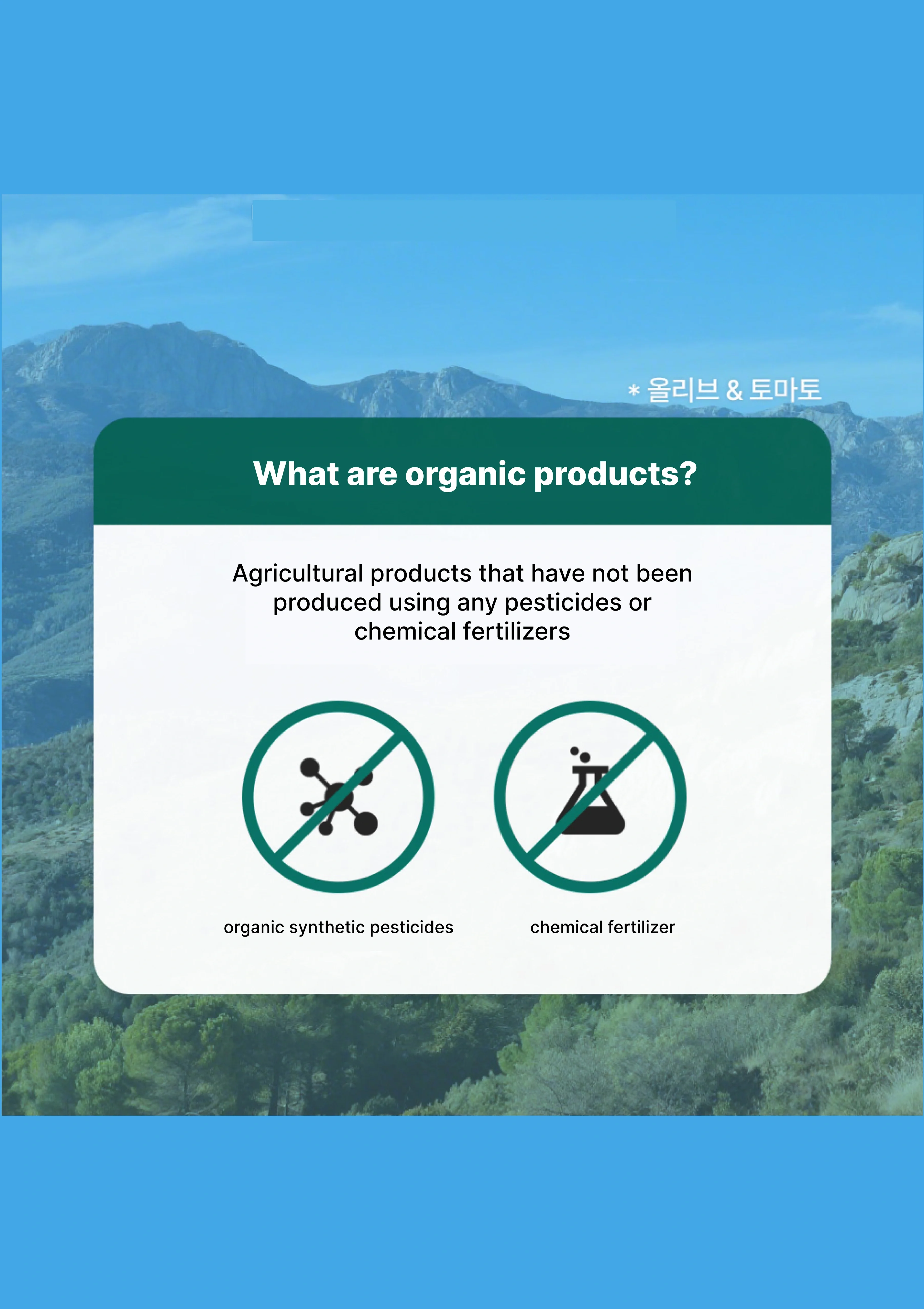 * 올리브 & 토마토

What are organic products?

Agricultural products that have not been produced using any pesticides or chemical fertilizers

organic synthetic pesticides

chemical fertilizer